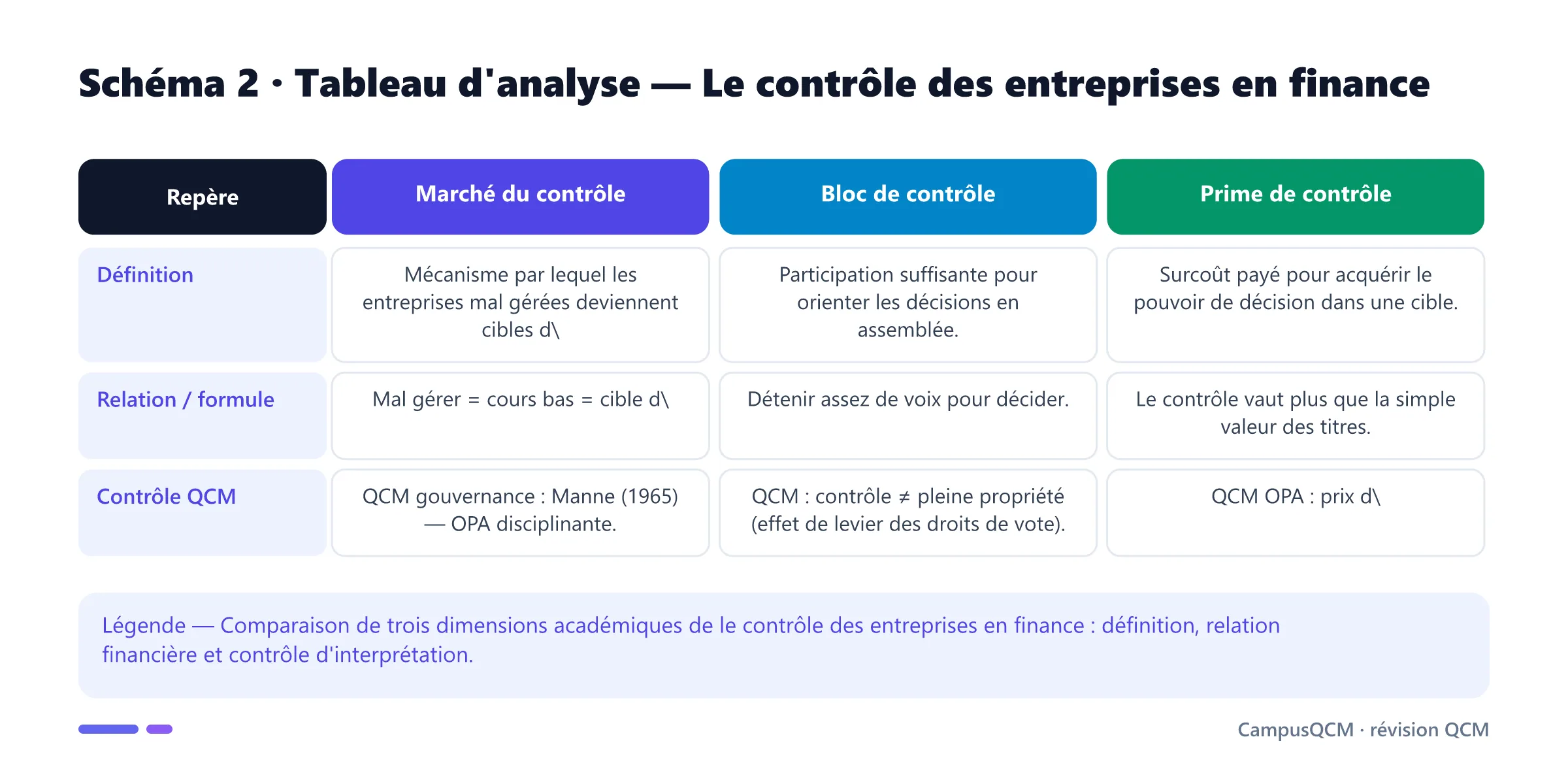 Schéma 2 · Tableau d'analyse — Le contrôle des entreprises en finance

| Repère | Marché du contrôle | Bloc de contrôle | Prime de contrôle |
|---|---|---|---|
| Définition | Mécanisme par lequel les entreprises mal gérées deviennent cibles d\ | Participation suffisante pour orienter les décisions en assemblée. | Surcoût payé pour acquérir le pouvoir de décision dans une cible. |
| Relation / formule | Mal gérer = cours bas = cible d\ | Détenir assez de voix pour décider. | Le contrôle vaut plus que la simple valeur des titres. |
| Contrôle QCM | QCM gouvernance : Manne (1965) — OPA disciplinante. | QCM : contrôle ≠ pleine propriété (effet de levier des droits de vote). | QCM OPA : prix d\ |

Légende — Comparaison de trois dimensions académiques de le contrôle des entreprises en finance : définition, relation financière et contrôle d'interprétation.

CampusQCM · révision QCM